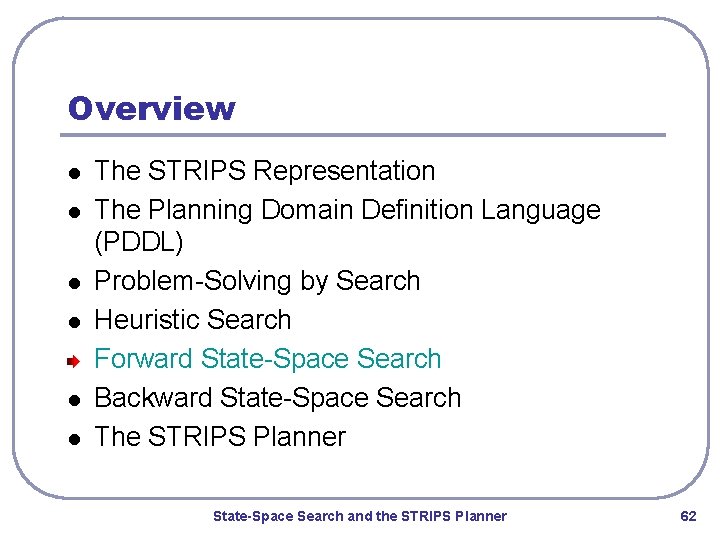 Overview

- The STRIPS Representation
- The Planning Domain Definition Language (PDDL)
- Problem-Solving by Search
- Heuristic Search
- Forward State-Space Search
- Backward State-Space Search
- The STRIPS Planner

State-Space Search and the STRIPS Planner

62